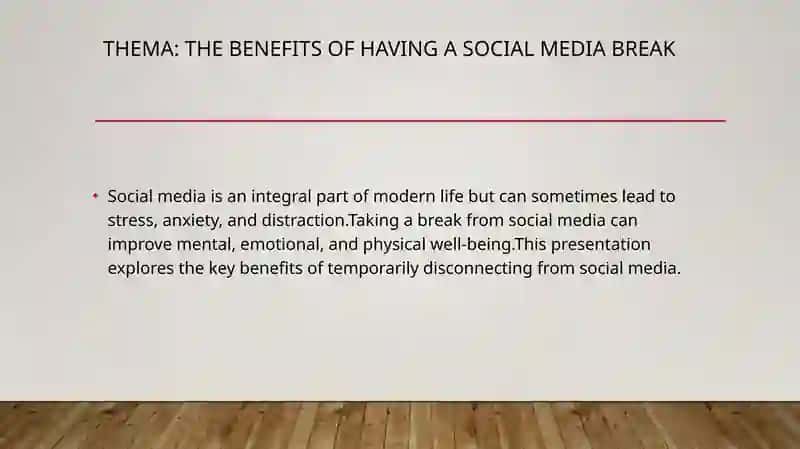 THEMA: THE BENEFITS OF HAVING A SOCIAL MEDIA BREAK

• Social media is an integral part of modern life but can sometimes lead to stress, anxiety, and distraction.Taking a break from social media can improve mental, emotional, and physical well-being.This presentation explores the key benefits of temporarily disconnecting from social media.